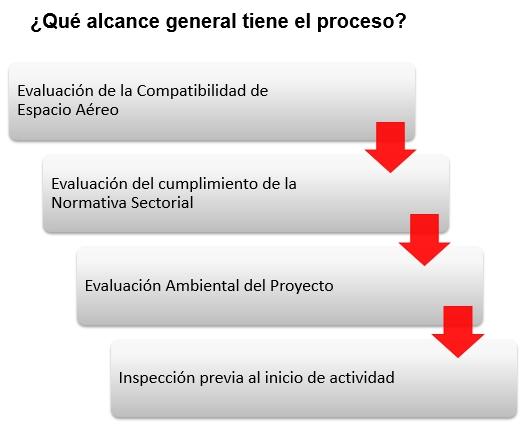 ¿Qué alcance general tiene el proceso?

Evaluación de la Compatibilidad de Espacio Aéreo

Evaluación del cumplimiento de la Normativa Sectorial

Evaluación Ambiental del Proyecto

Inspección previa al inicio de actividad